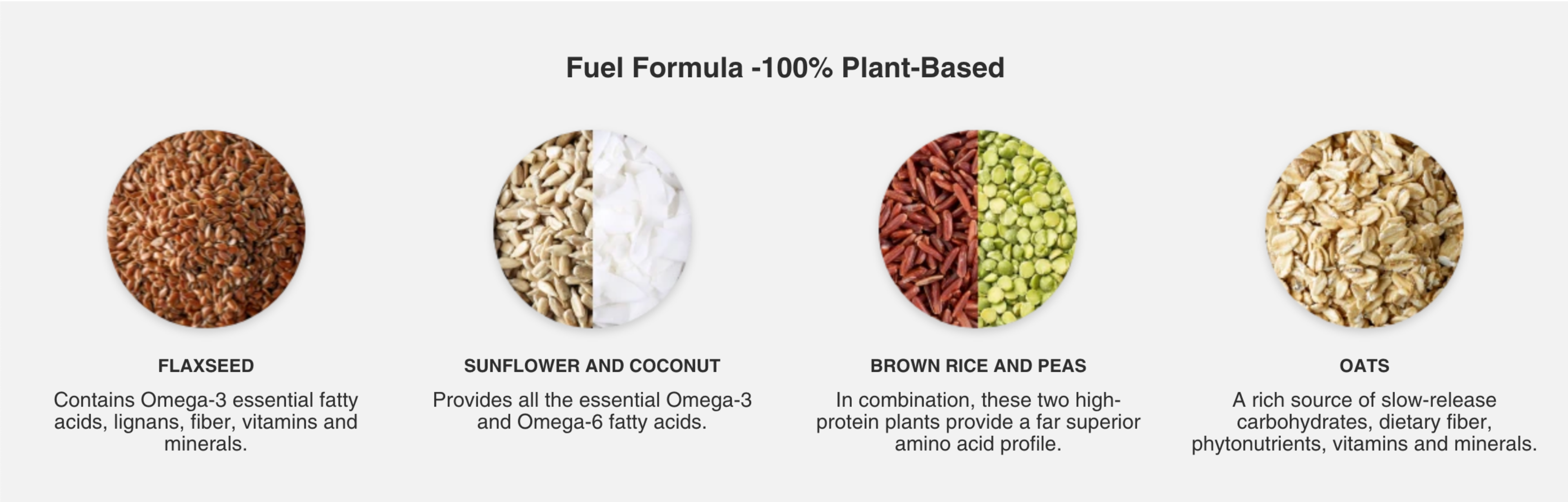 Fuel Formula -100% Plant-Based

FLAXSEED

Contains Omega-3 essential fatty acids, lignans, fiber, vitamins and minerals.

SUNFLOWER AND COCONUT

Provides all the essential Omega-3 and Omega-6 fatty acids.

BROWN RICE AND PEAS

In combination, these two high-protein plants provide a far superior amino acid profile.

OATS

A rich source of slow-release carbohydrates, dietary fiber, phytonutrients, vitamins and minerals.